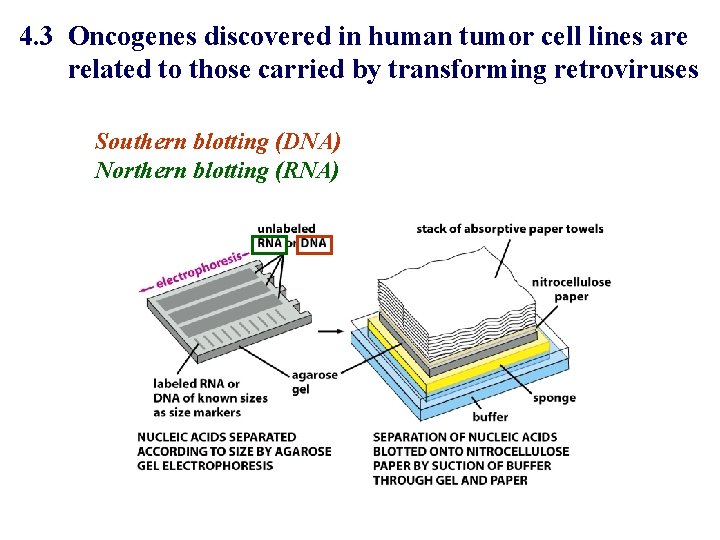 4.3 Oncogenes discovered in human tumor cell lines are related to those carried by transforming retroviruses

Southern blotting (DNA)
Northern blotting (RNA)

unlabeled
RNA or DNA

electrophoresis

labeled RNA or DNA of known sizes as size markers

agarose gel

NUCLEIC ACIDS SEPARATED ACCORDING TO SIZE BY AGAROSE GEL ELECTROPHORESIS

stack of absorptive paper towels

nitrocellulose paper

sponge

buffer

SEPARATION OF NUCLEIC ACIDS BLOTTED ONTO NITROCELLULOSE PAPER BY SUCTION OF BUFFER THROUGH GEL AND PAPER